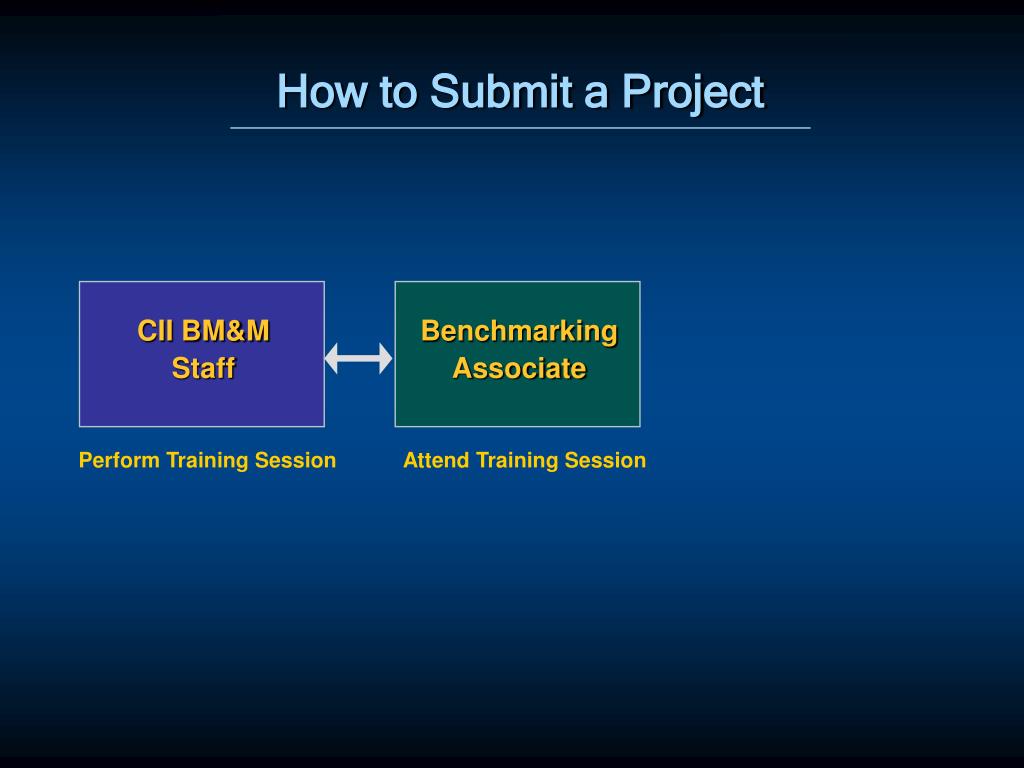 How to Submit a Project

CII BM&M Staff

Benchmarking Associate

Perform Training Session

Attend Training Session